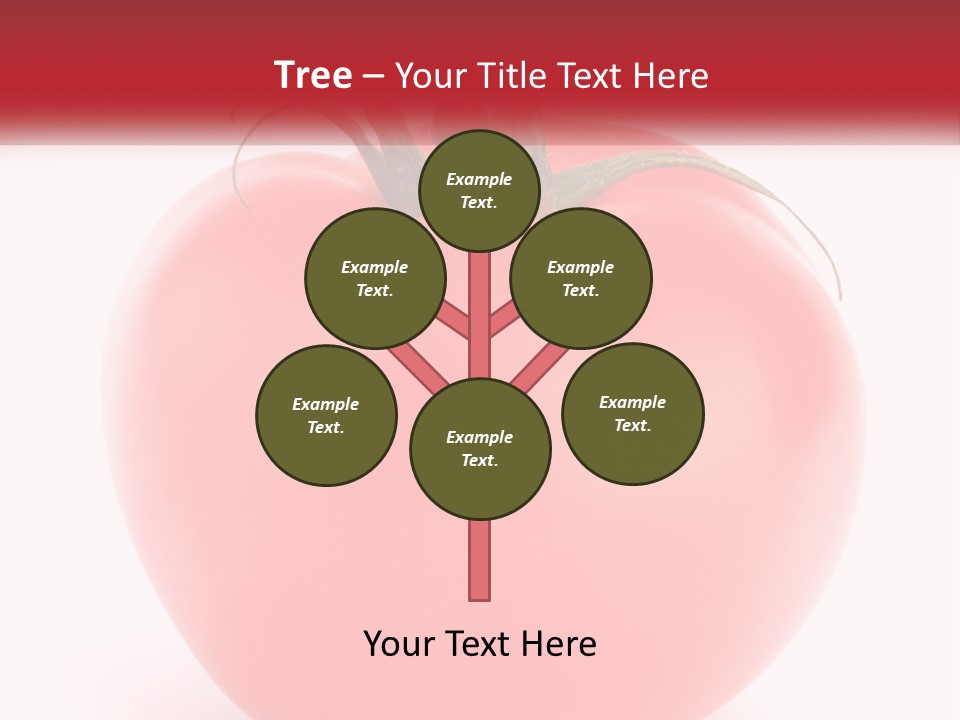 Tree – Your Title Text Here

Example Text.

Example Text.

Example Text.

Example Text.

Example Text.

Example Text.

Your Text Here